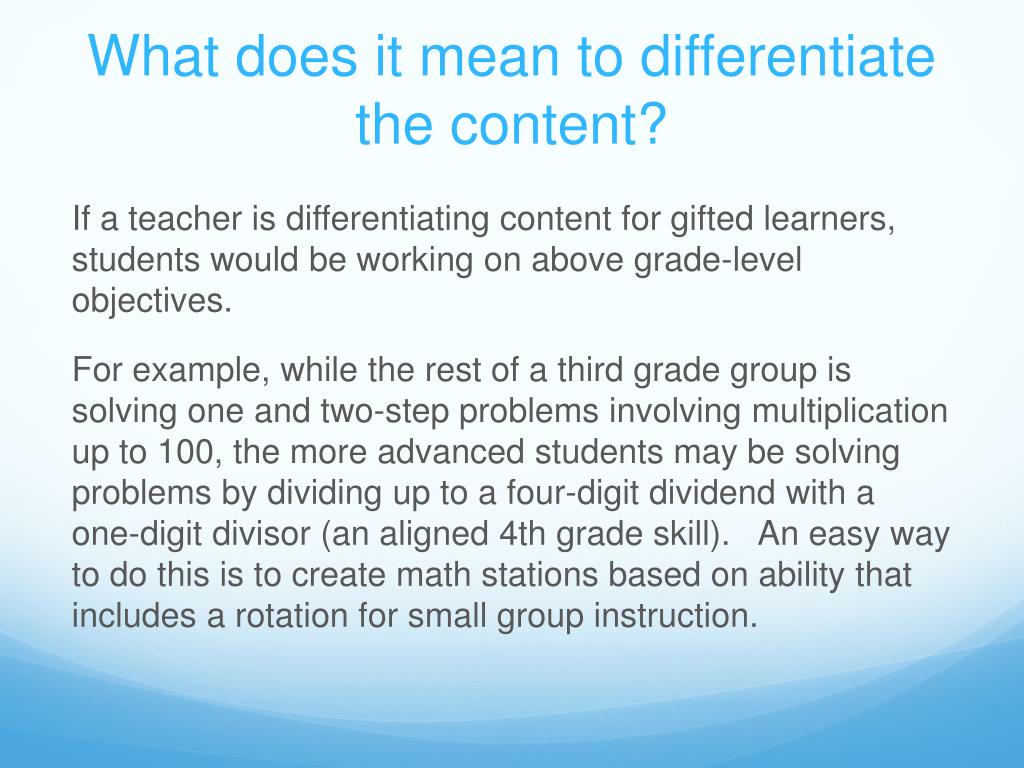 What does it mean to differentiate the content?

If a teacher is differentiating content for gifted learners, students would be working on above grade-level objectives.

For example, while the rest of a third grade group is solving one and two-step problems involving multiplication up to 100, the more advanced students may be solving problems by dividing up to a four-digit dividend with a one-digit divisor (an aligned 4th grade skill). An easy way to do this is to create math stations based on ability that includes a rotation for small group instruction.